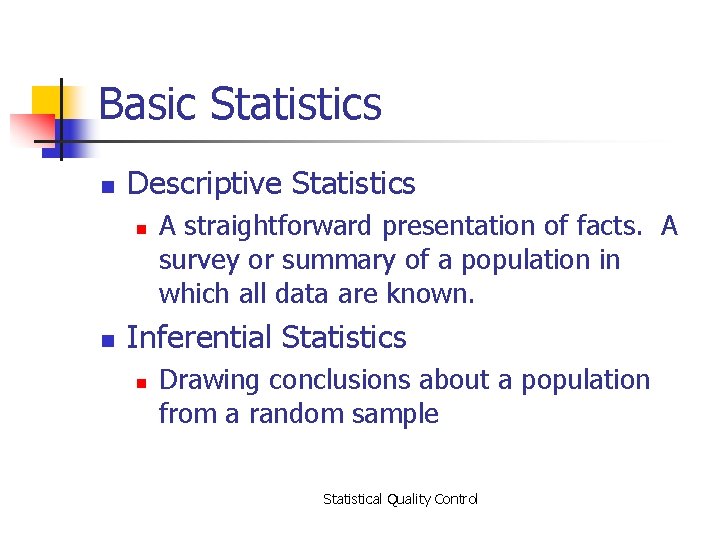 Basic Statistics

Descriptive Statistics

A straightforward presentation of facts. A survey or summary of a population in which all data are known.

Inferential Statistics

Drawing conclusions about a population from a random sample

Statistical Quality Control